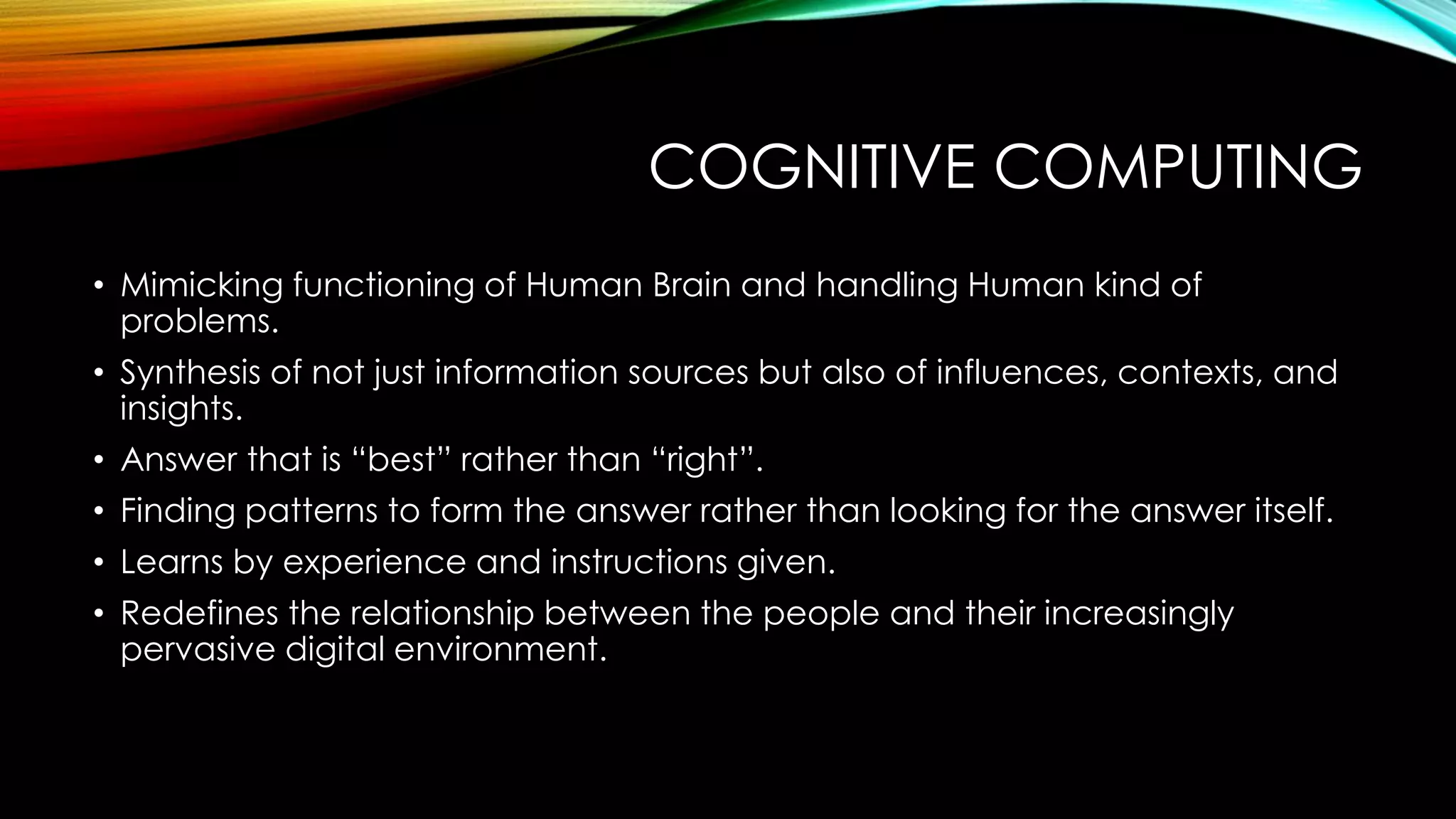 COGNITIVE COMPUTING

• Mimicking functioning of Human Brain and handling Human kind of problems.
• Synthesis of not just information sources but also of influences, contexts, and insights.
• Answer that is “best” rather than “right”.
• Finding patterns to form the answer rather than looking for the answer itself.
• Learns by experience and instructions given.
• Redefines the relationship between the people and their increasingly pervasive digital environment.